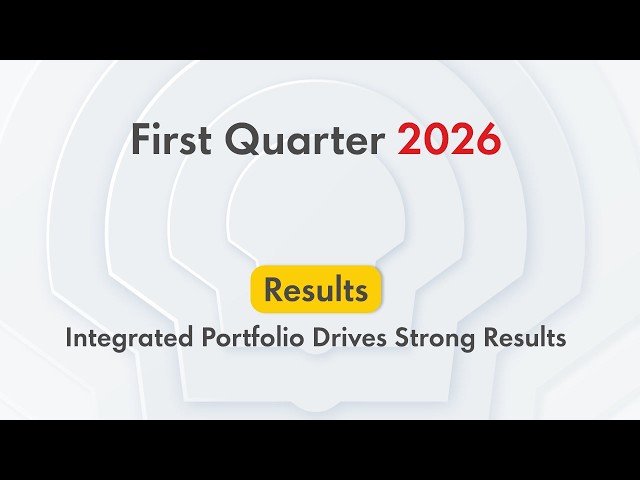 First Quarter 2026

Results

Integrated Portfolio Drives Strong Results